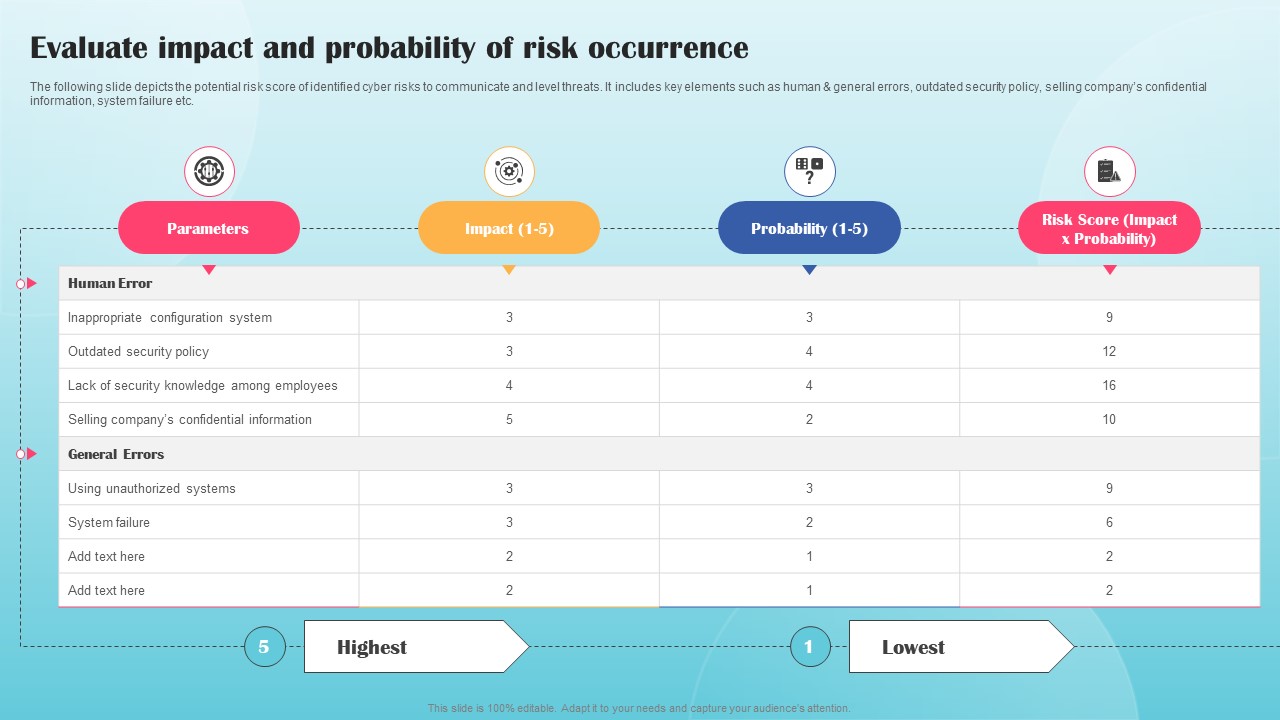 Evaluate impact and probability of risk occurrence

The following slide depicts the potential risk score of identified cyber risks to communicate and level threats. It includes key elements such as human & general errors, outdated security policy, selling company's confidential information, system failure etc.

| Parameters | Impact (1-5) | Probability (1-5) | Risk Score (Impact x Probability) |
|---|---|---|---|
| Human Error | | | |
| Inappropriate configuration system | 3 | 3 | 9 |
| Outdated security policy | 3 | 4 | 12 |
| Lack of security knowledge among employees | 4 | 4 | 16 |
| Selling company's confidential information | 5 | 2 | 10 |
| General Errors | | | |
| Using unauthorized systems | 3 | 3 | 9 |
| System failure | 3 | 2 | 6 |
| Add text here | 2 | 1 | 2 |
| Add text here | 2 | 1 | 2 |

5 Highest

1 Lowest

This slide is 100% editable. Adapt it to your needs and capture your audience's attention.